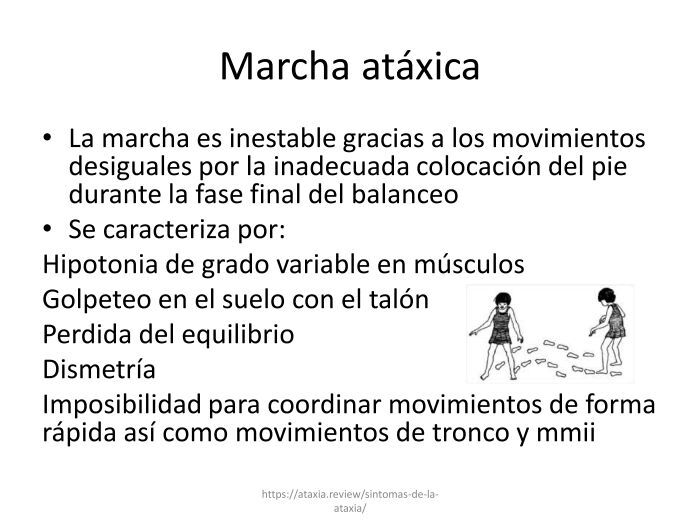 Marcha atáxica

• La marcha es inestable gracias a los movimientos desiguales por la inadecuada colocación del pie durante la fase final del balanceo
• Se caracteriza por:

Hipotonia de grado variable en músculos
Golpeteo en el suelo con el talón
Perdida del equilibrio
Dismetría
Imposibilidad para coordinar movimientos de forma rápida así como movimientos de tronco y mmii

https://ataxia.review/sintomas-de-la-ataxia/